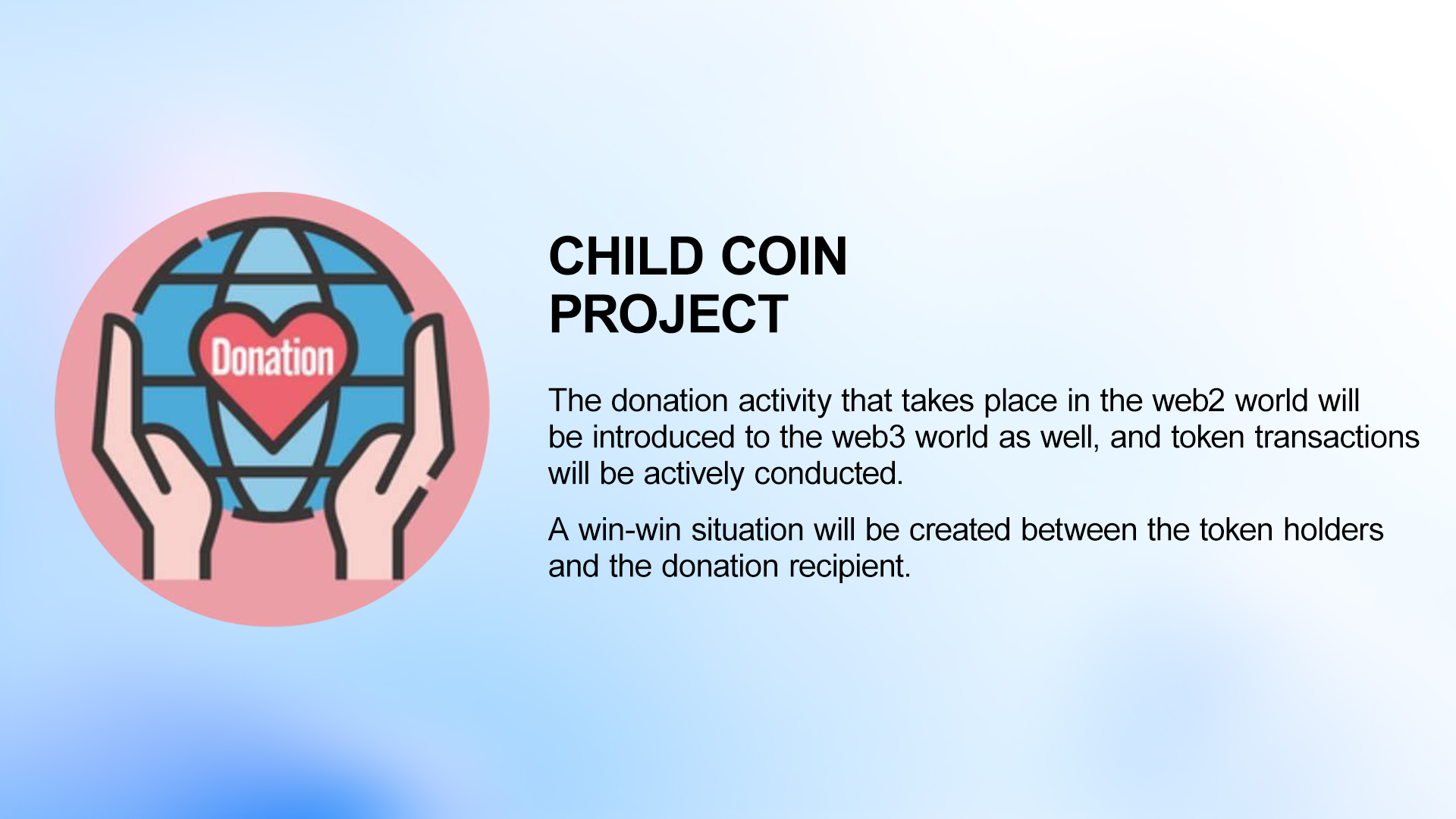 Donation

CHILD COIN PROJECT

The donation activity that takes place in the web2 world will be introduced to the web3 world as well, and token transactions will be actively conducted.

A win-win situation will be created between the token holders and the donation recipient.